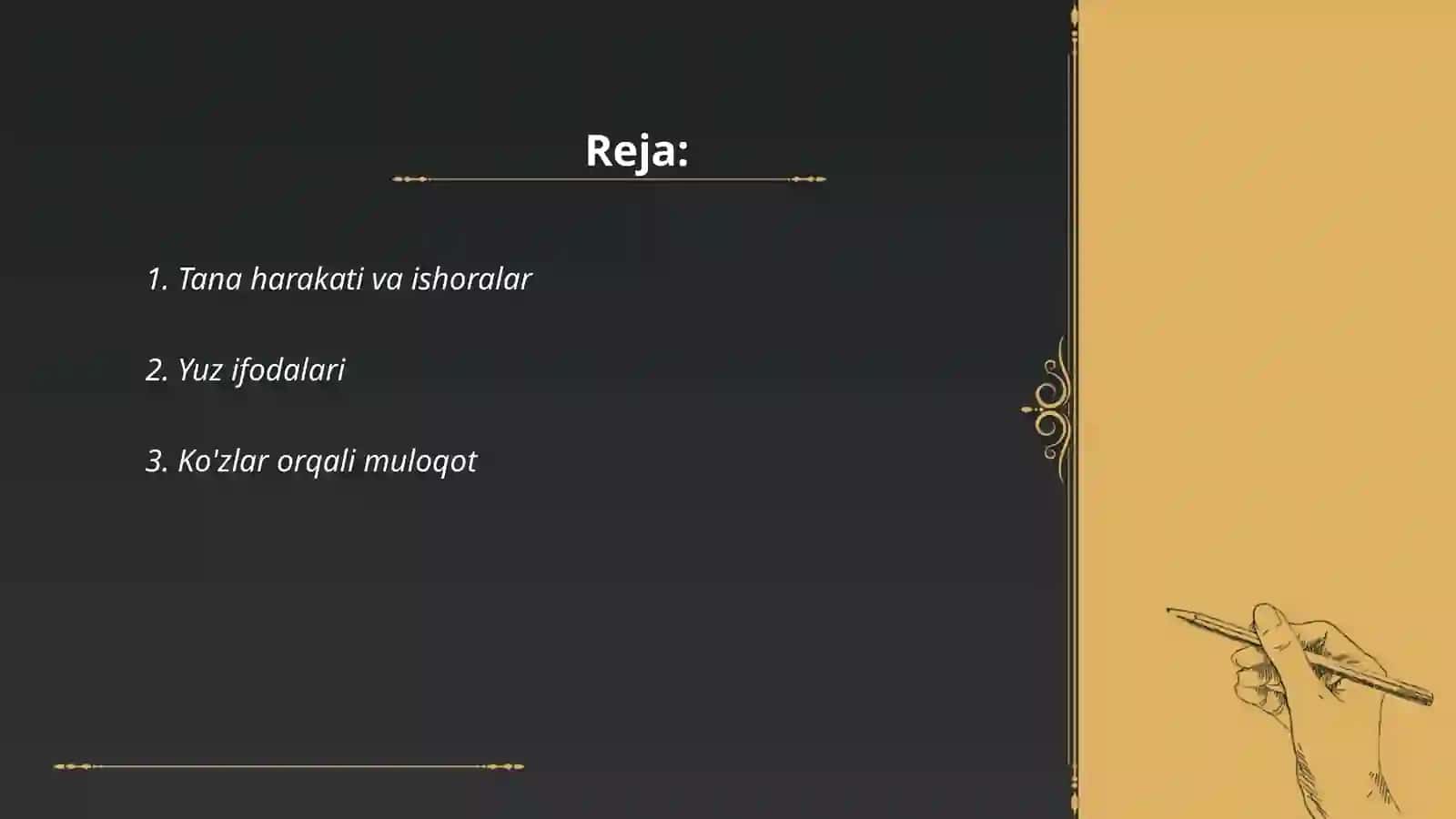 Reja:

1. Tana harakati va ishoralar

2. Yuz ifodalari

3. Ko'zlar orqali muloqot